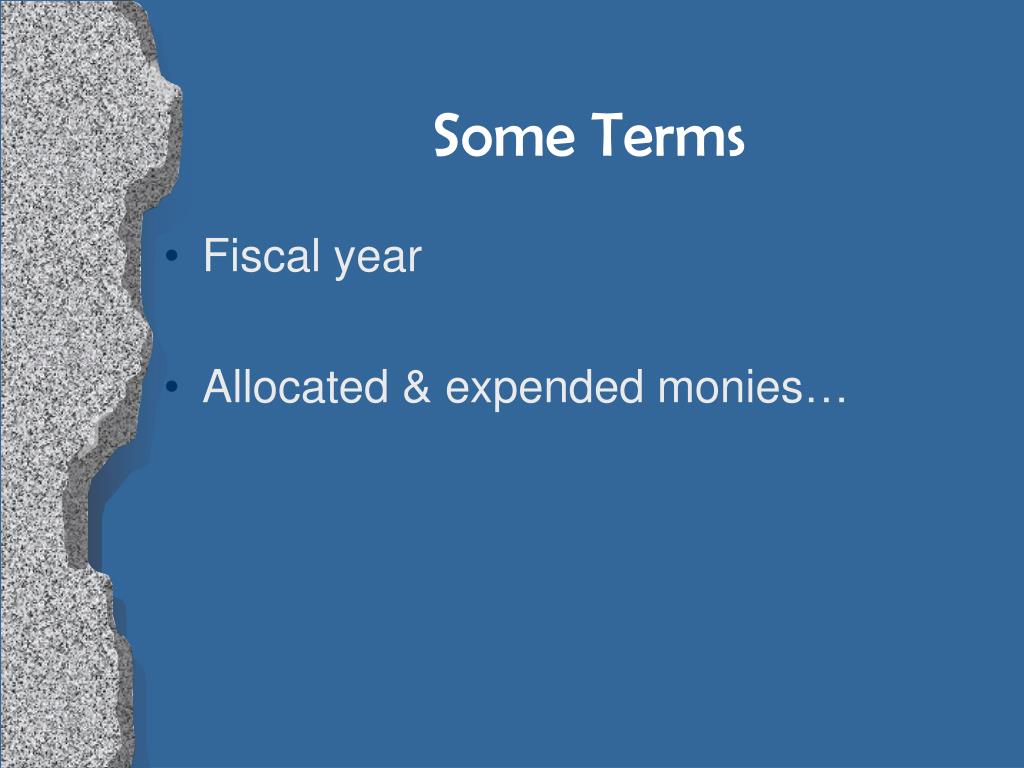 Some Terms

• Fiscal year

• Allocated & expended monies…